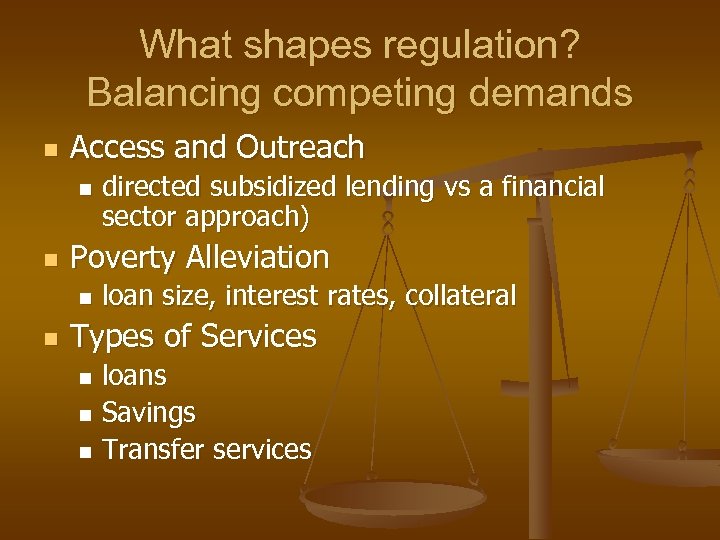 What shapes regulation? Balancing competing demands

- Access and Outreach
  - directed subsidized lending vs a financial sector approach)
- Poverty Alleviation
  - loan size, interest rates, collateral
- Types of Services
  - loans
  - Savings
  - Transfer services